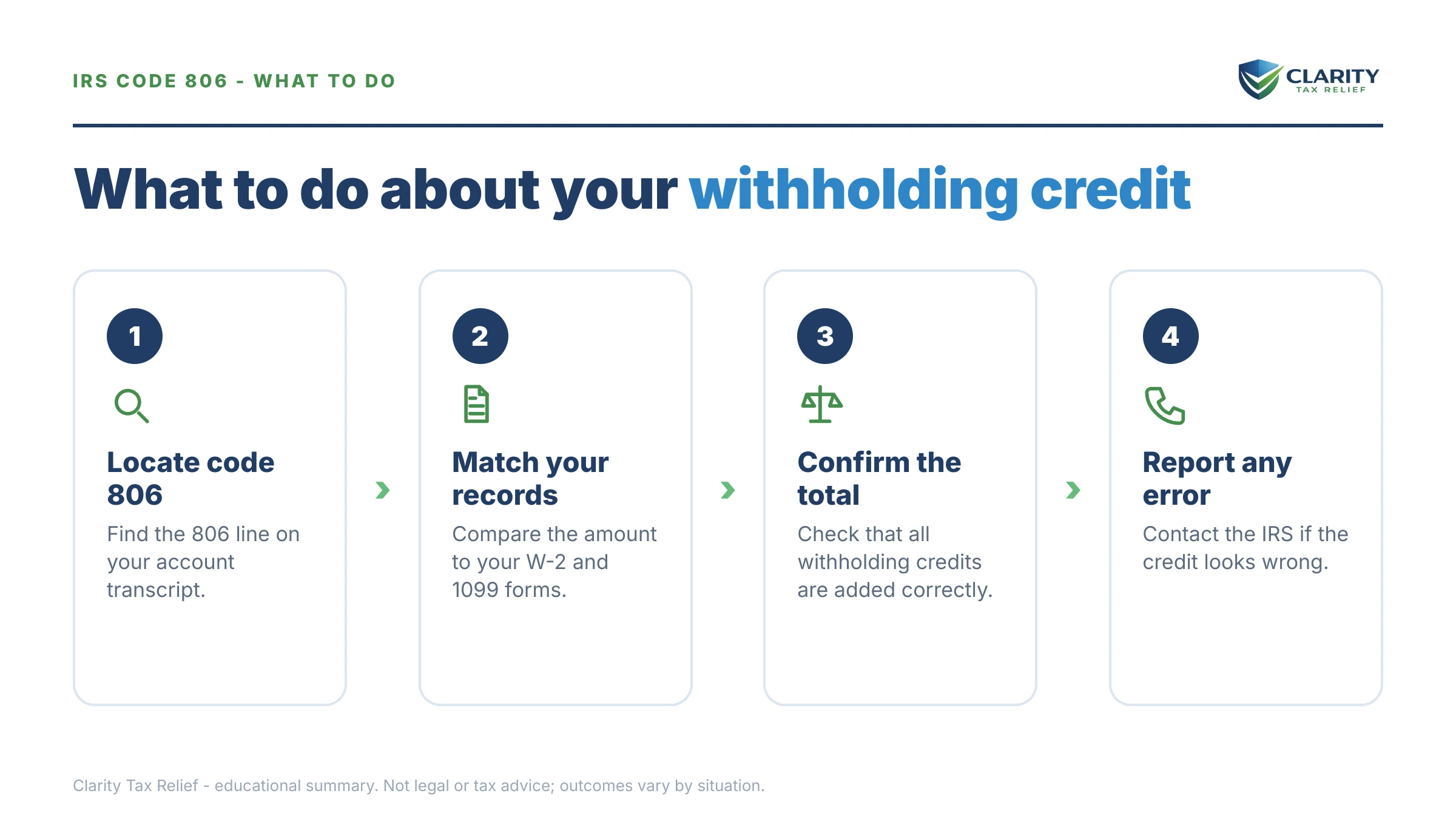 IRS CODE 806 - WHAT TO DO

CLARITY
TAX RELIEF

What to do about your withholding credit

1

Locate code 806

Find the 806 line on your account transcript.

2

Match your records

Compare the amount to your W-2 and 1099 forms.

3

Confirm the total

Check that all withholding credits are added correctly.

4

Report any error

Contact the IRS if the credit looks wrong.

Clarity Tax Relief - educational summary. Not legal or tax advice; outcomes vary by situation.